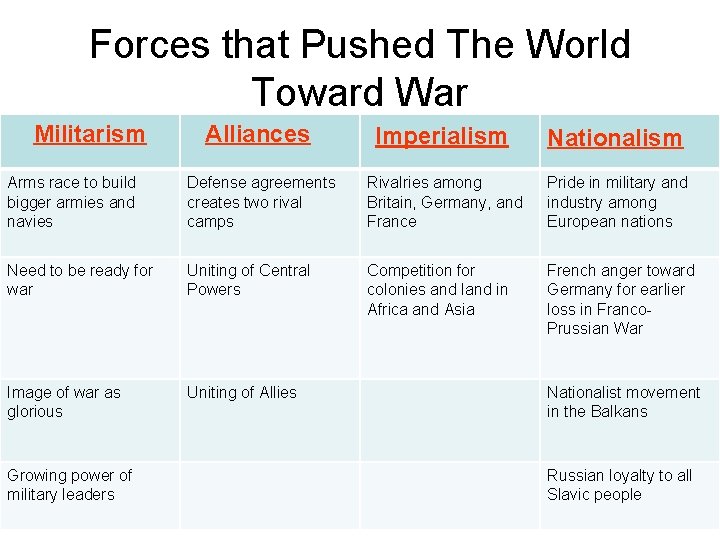 Forces that Pushed The World Toward War

| Militarism | Alliances | Imperialism | Nationalism |
|---|---|---|---|
| Arms race to build bigger armies and navies | Defense agreements creates two rival camps | Rivalries among Britain, Germany, and France | Pride in military and industry among European nations |
| Need to be ready for war | Uniting of Central Powers | Competition for colonies and land in Africa and Asia | French anger toward Germany for earlier loss in Franco-Prussian War |
| Image of war as glorious | Uniting of Allies | | Nationalist movement in the Balkans |
| Growing power of military leaders | | | Russian loyalty to all Slavic people |